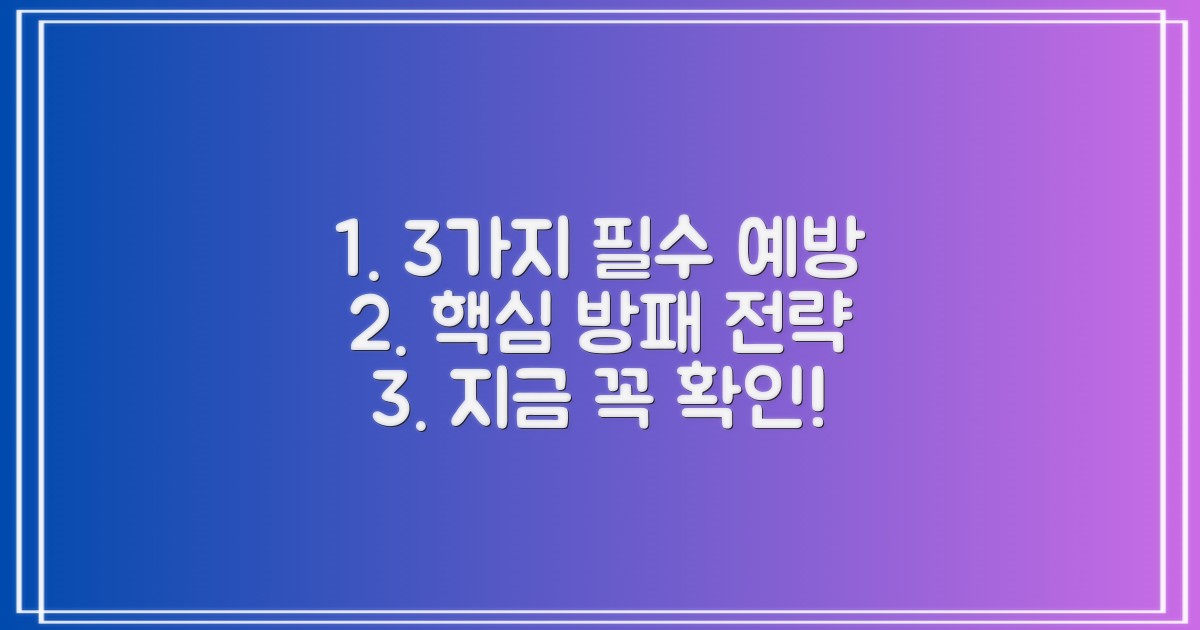 1. 3가지 필수 예방
2. 핵심 방패 전략
3. 지금 꼭 확인!